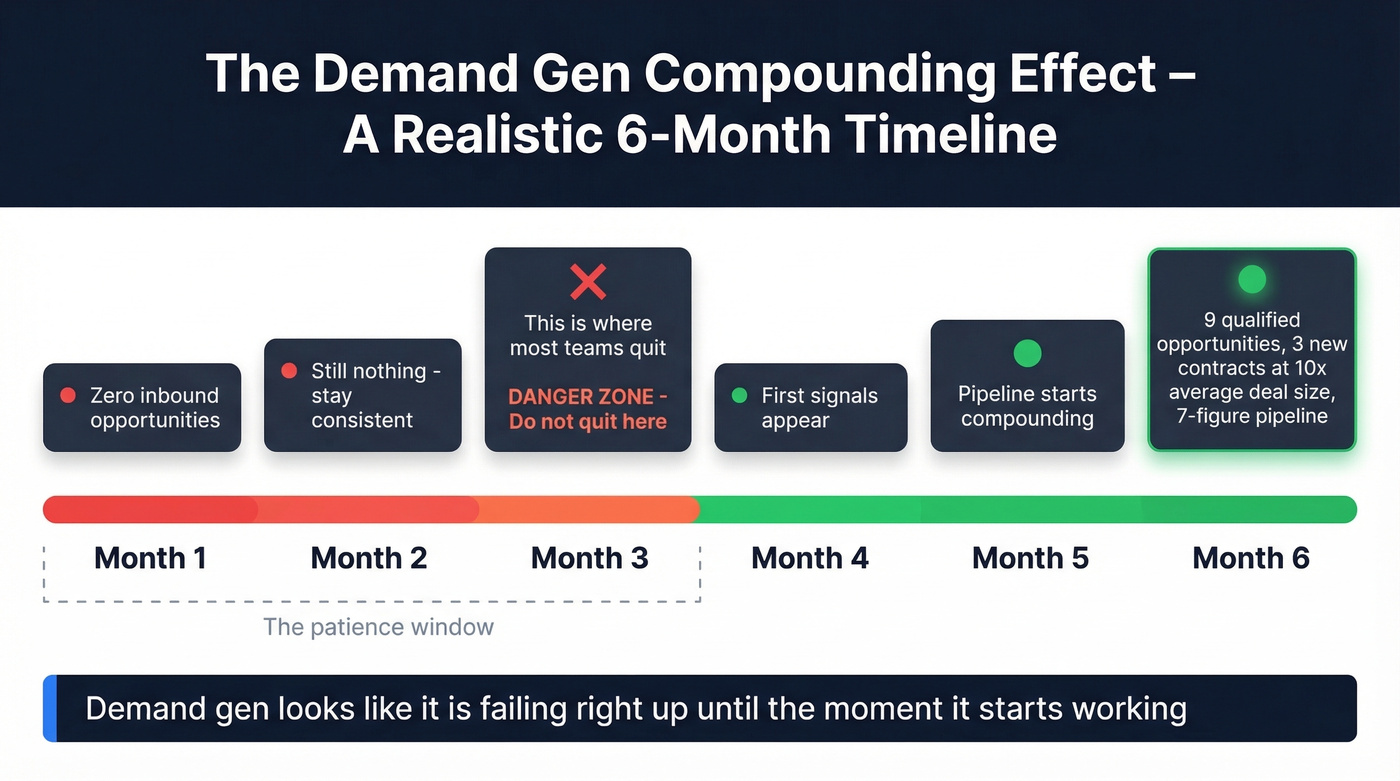 The Demand Gen Compounding Effect – A Realistic 6-Month Timeline

Zero inbound opportunities

Still nothing - stay consistent

This is where most teams quit

DANGER ZONE - Do not quit here

First signals appear

Pipeline starts compounding

9 qualified opportunities, 3 new contracts at 10x average deal size, 7-figure pipeline

Month 1

Month 2

Month 3

Month 4

Month 5

Month 6

The patience window

Demand gen looks like it is failing right up until the moment it starts working